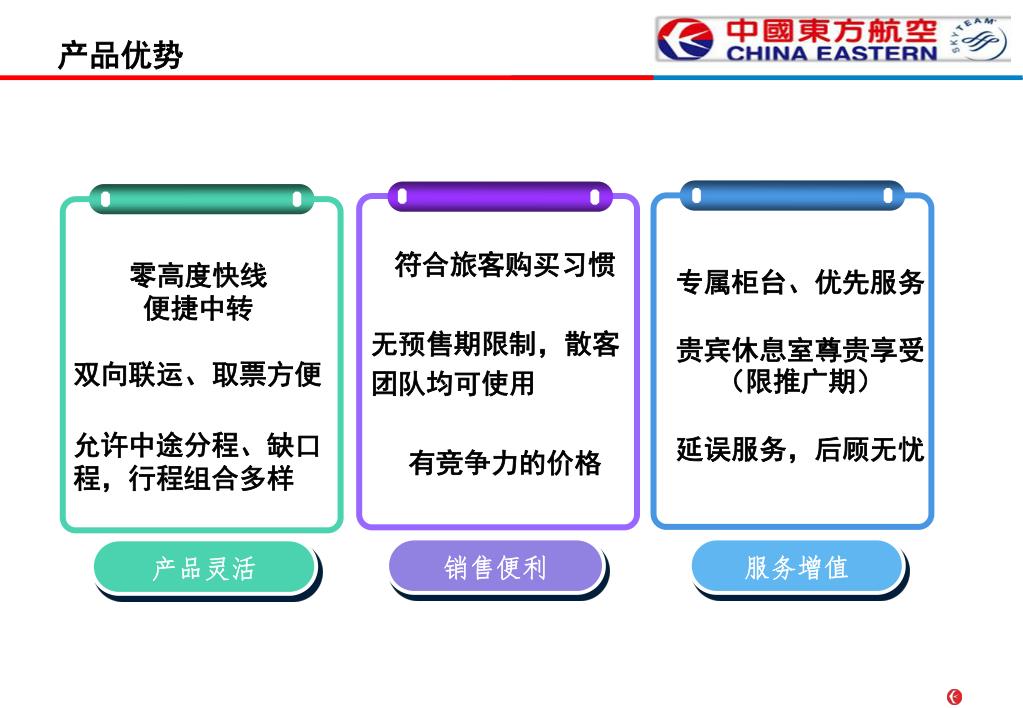 产品优势

中國東方航空
CHINA EASTERN
SKYTEAM

零高度快线
便捷中转

双向联运、取票方便

允许中途分程、缺口程，行程组合多样

产品灵活

符合旅客购买习惯

无预售期限制，散客团队均可使用

有竞争力的价格

销售便利

专属柜台、优先服务

贵宾休息室尊贵享受
（限推广期）

延误服务，后顾无忧

服务增值